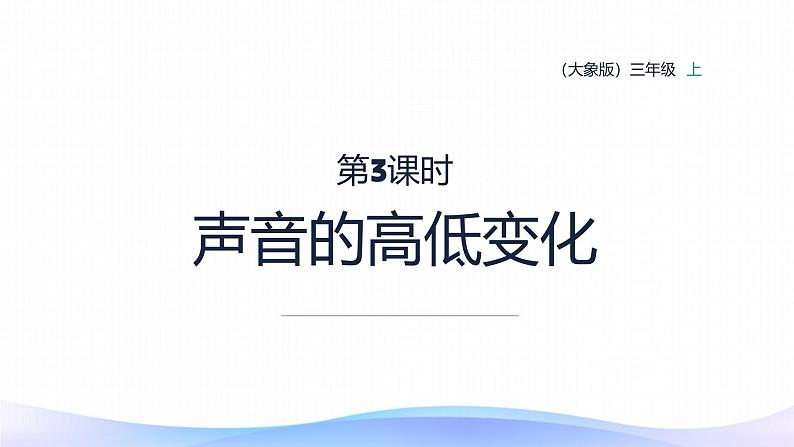 （大象版）三年级 上

第3课时

声音的高低变化